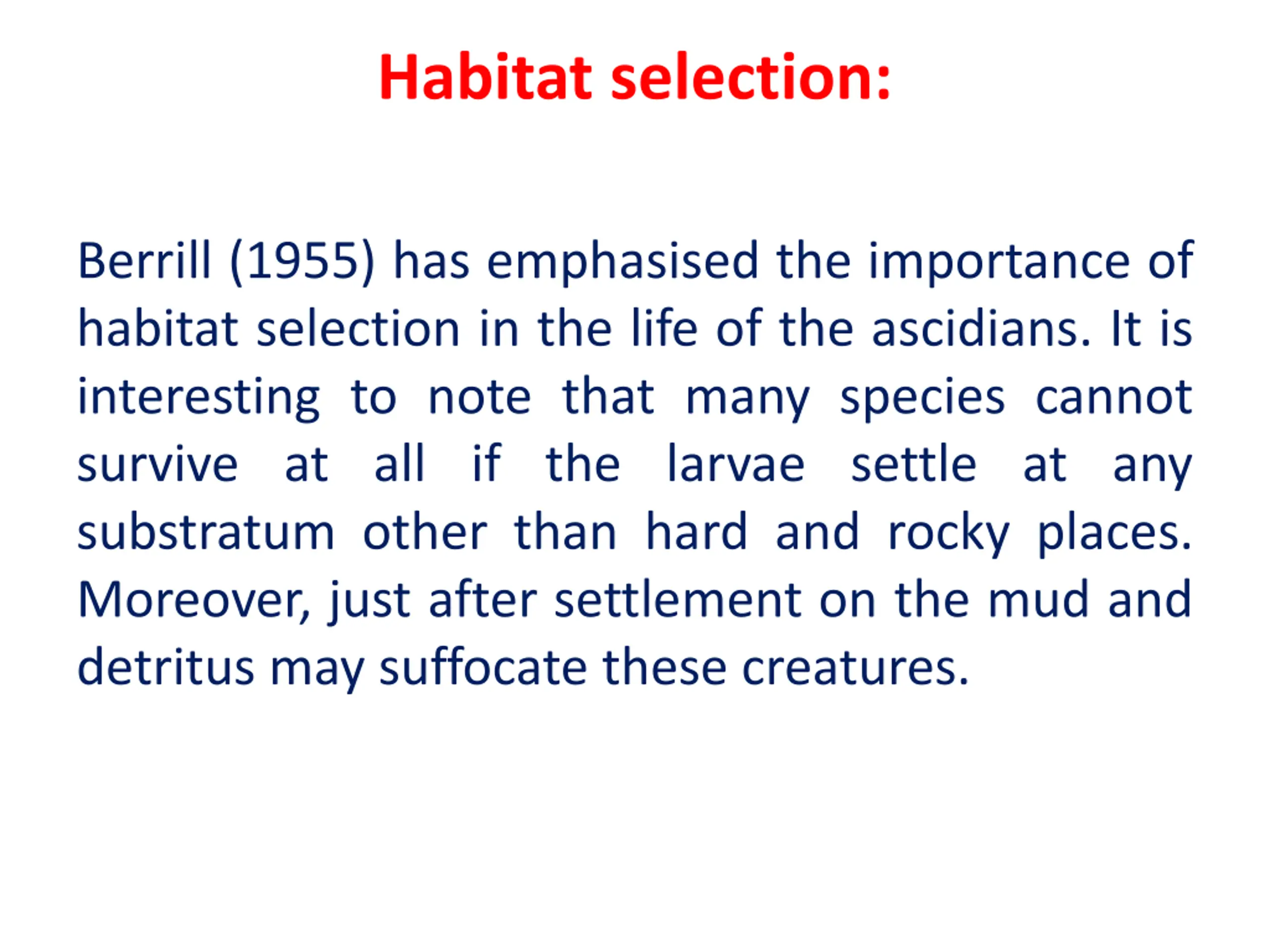 Habitat selection:

Berrill (1955) has emphasised the importance of habitat selection in the life of the ascidians. It is interesting to note that many species cannot survive at all if the larvae settle at any substratum other than hard and rocky places. Moreover, just after settlement on the mud and detritus may suffocate these creatures.